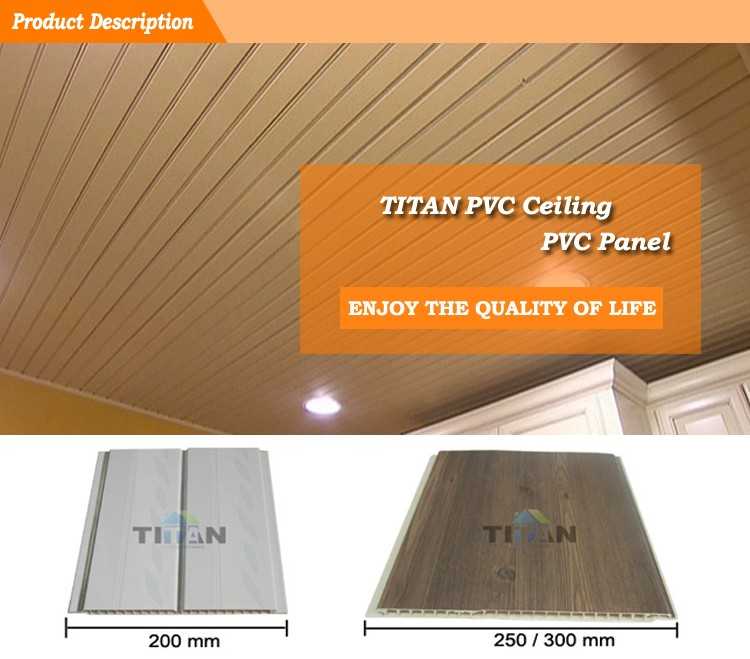 Product Description

TITAN PVC Ceiling

PVC Panel

ENJOY THE QUALITY OF LIFE

TITAN

200 mm

TITAN

250 / 300 mm